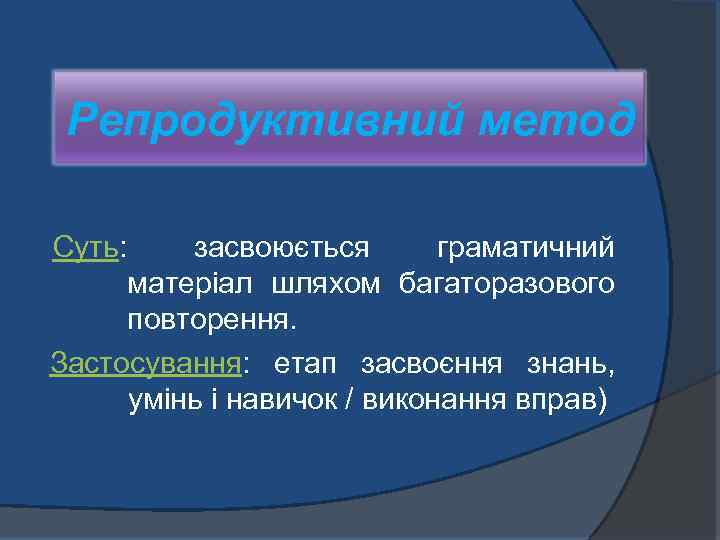 Репродуктивний метод

Суть: засвоюється граматичний матеріал шляхом багаторазового повторення.

Застосування: етап засвоєння знань, умінь і навичок / виконання вправ)